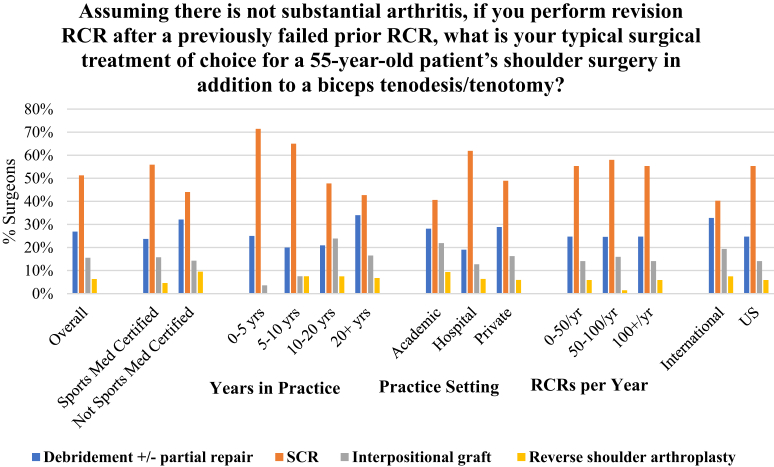 Assuming there is not substantial arthritis, if you perform revision RCR after a previously failed prior RCR, what is your typical surgical treatment of choice for a 55-year-old patient's shoulder surgery in addition to a biceps tenodesis/tenotomy?

% Surgeons

80%
70%
60%
50%
40%
30%
20%
10%
0%

Overall
Sports Med Certified
Not Sports Med Certified
0-5 yrs
5-10 yrs
10-20 yrs
20+ yrs
Academic
Hospital
Private
0-50/yr
50-100/yr
100+/yr
International
US

Years in Practice
Practice Setting
RCRs per Year

Debridement +/- partial repair
SCR
Interpositional graft
Reverse shoulder arthroplasty